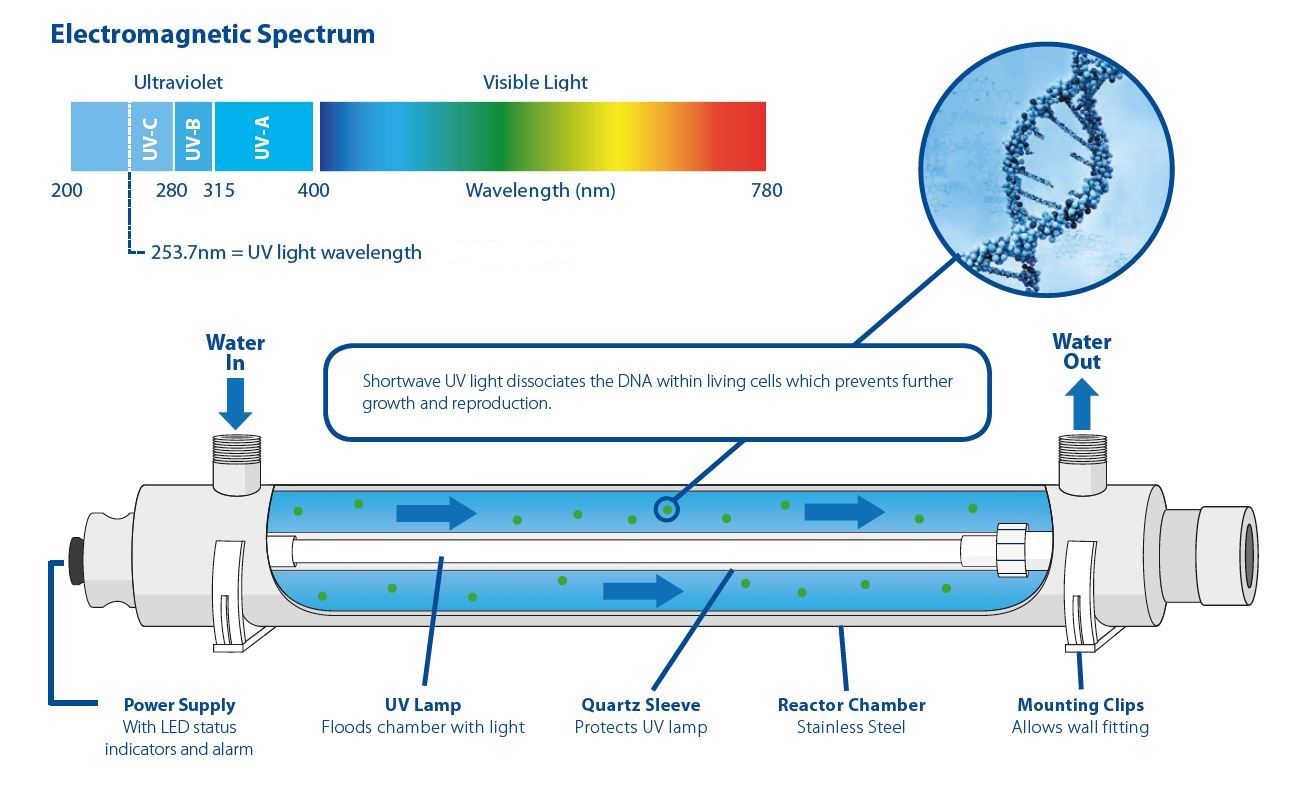 Electromagnetic Spectrum

Ultraviolet

Visible Light

UV-C

UV-B

UV-A

200

280

315

400

Wavelength (nm)

780

253.7nm = UV light wavelength

Water In

Shortwave UV light dissociates the DNA within living cells which prevents further growth and reproduction.

Water Out

Power Supply
With LED status indicators and alarm

UV Lamp
Floods chamber with light

Quartz Sleeve
Protects UV lamp

Reactor Chamber
Stainless Steel

Mounting Clips
Allows wall fitting